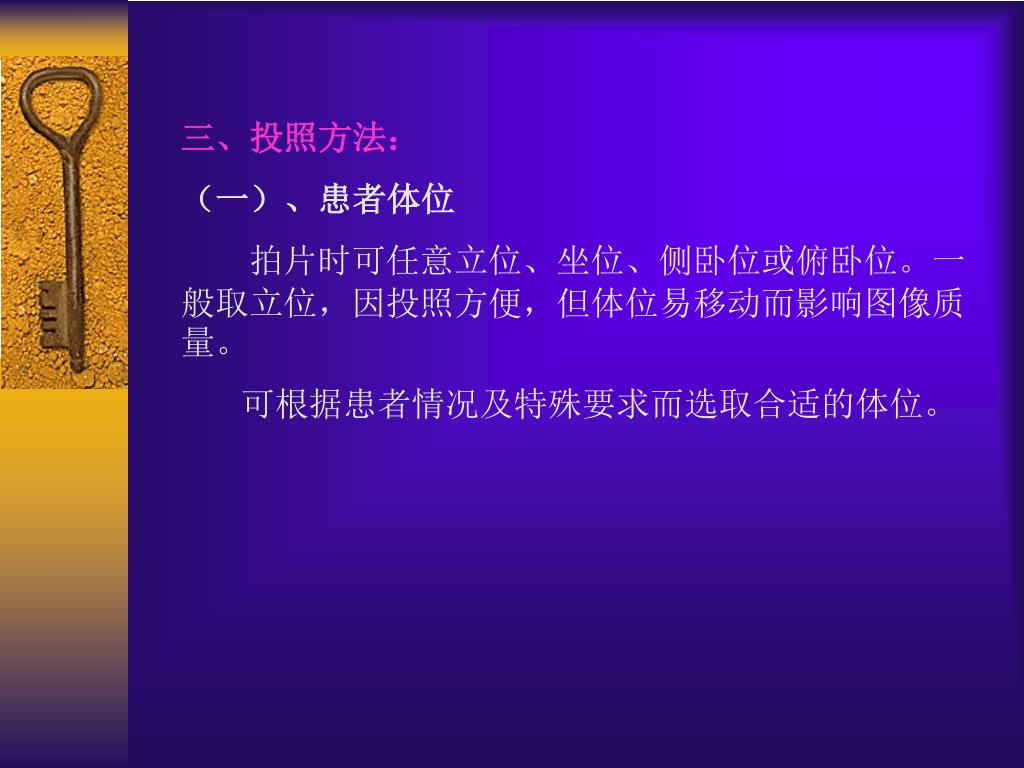 三、投照方法：

（一）、患者体位

拍片时可任意立位、坐位、侧卧位或俯卧位。一般取立位，因投照方便，但体位易移动而影响图像质量。

可根据患者情况及特殊要求而选取合适的体位。